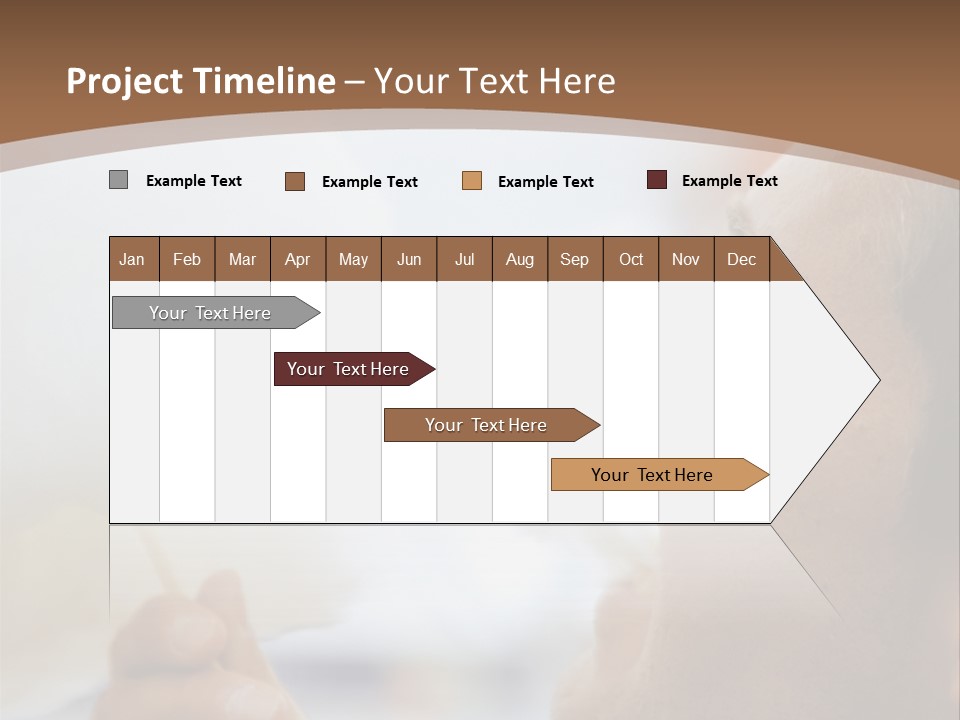 Project Timeline – Your Text Here

Example Text Example Text Example Text Example Text

| Jan | Feb | Mar | Apr | May | Jun | Jul | Aug | Sep | Oct | Nov | Dec |
|---|---|---|---|---|---|---|---|---|---|---|---|

Your Text Here

Your Text Here

Your Text Here

Your Text Here